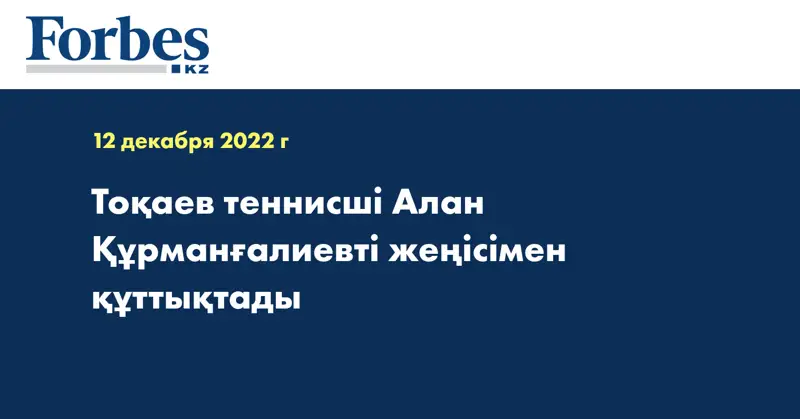 Forbes
KZ

12 декабря 2022 г

Тоқаев теннисші Алан Құрманғалиевті жеңісімен құттықтады